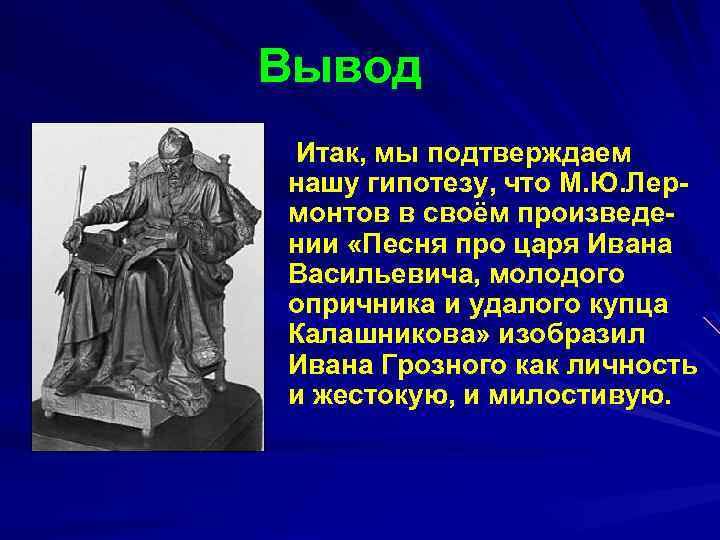 Вывод

Итак, мы подтверждаем нашу гипотезу, что М.Ю.Лермонтов в своём произведении «Песня про царя Ивана Васильевича, молодого опричника и удалого купца Калашникова» изобразил Ивана Грозного как личность и жестокую, и милостивую.